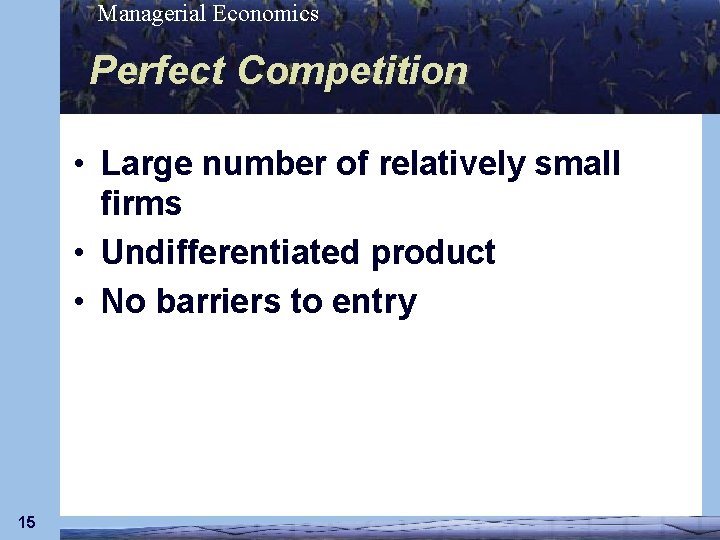 Managerial Economics

Perfect Competition

• Large number of relatively small firms
• Undifferentiated product
• No barriers to entry

15